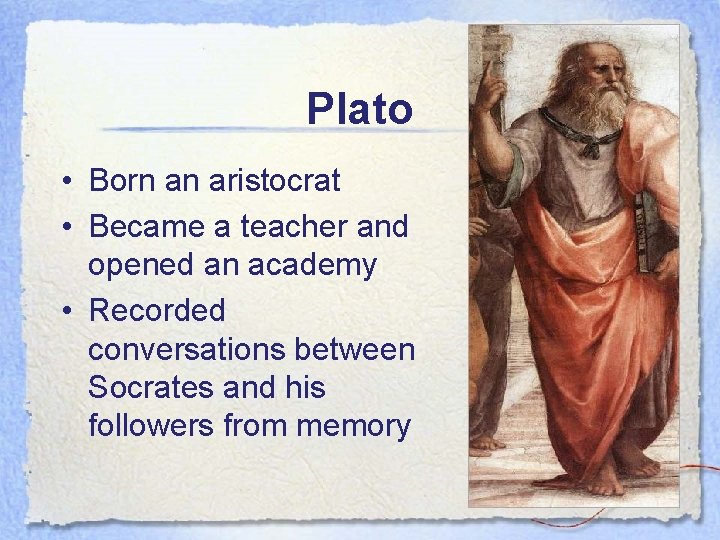 Plato

• Born an aristocrat
• Became a teacher and opened an academy
• Recorded conversations between Socrates and his followers from memory